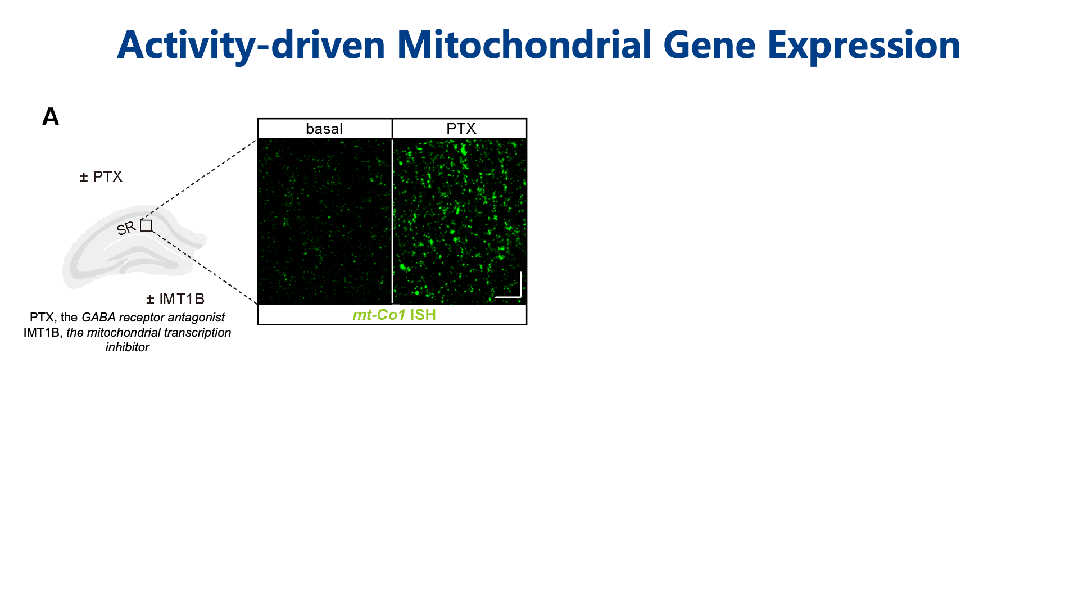 Activity-driven Mitochondrial Gene Expression

A

± PTX

SR

± IMT1B

PTX, the GABA receptor antagonist
IMT1B, the mitochondrial transcription inhibitor

basal

PTX

mt-Co1 ISH